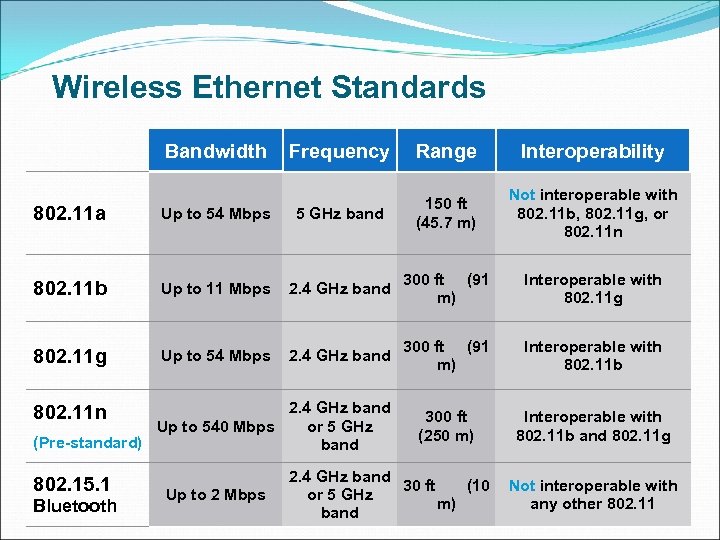 Wireless Ethernet Standards

| | Bandwidth | Frequency | Range | Interoperability |
|---|---|---|---|---|
| 802.11a | Up to 54 Mbps | 5 GHz band | 150 ft (45.7 m) | Not interoperable with 802.11b, 802.11g, or 802.11n |
| 802.11b | Up to 11 Mbps | 2.4 GHz band | 300 ft (91 m) | Interoperable with 802.11g |
| 802.11g | Up to 54 Mbps | 2.4 GHz band | 300 ft (91 m) | Interoperable with 802.11b |
| 802.11n (Pre-standard) | Up to 540 Mbps | 2.4 GHz band or 5 GHz band | 300 ft (250 m) | Interoperable with 802.11b and 802.11g |
| 802.15.1 Bluetooth | Up to 2 Mbps | 2.4 GHz band or 5 GHz band | 30 ft (10 m) | Not interoperable with any other 802.11 |